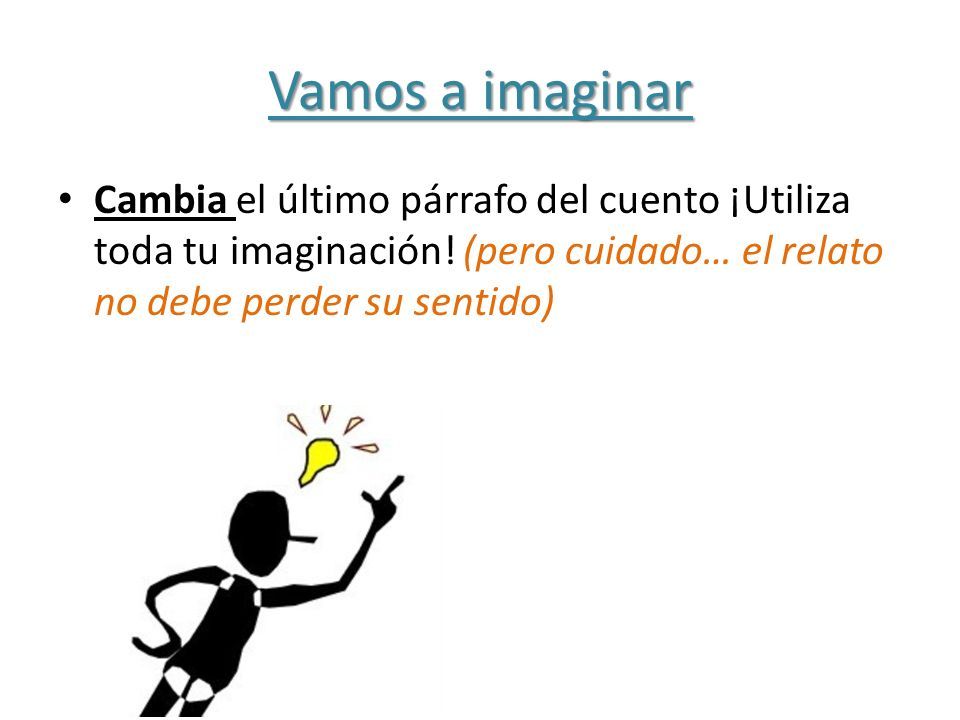 Vamos a imaginar

• Cambia el último párrafo del cuento ¡Utiliza toda tu imaginación! (pero cuidado… el relato no debe perder su sentido)